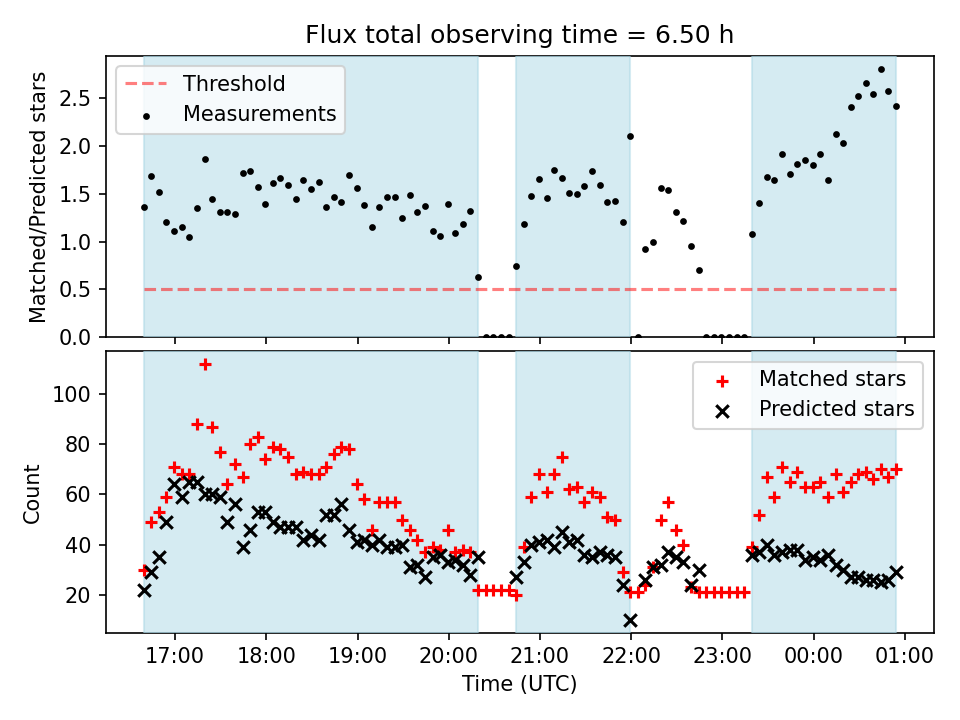 Flux total observing time = 6.50 h

Threshold
Measurements

Matched/Predicted stars

2.5
2.0
1.5
1.0
0.5
0.0

Matched stars
Predicted stars

Count

100
80
60
40
20

17:00
18:00
19:00
20:00
21:00
22:00
23:00
00:00
01:00

Time (UTC)